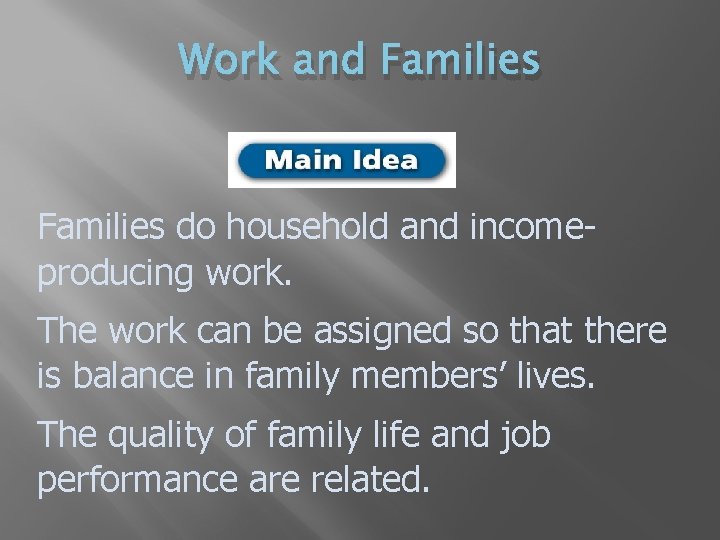 Work and Families

Main Idea

Families do household and income-producing work.

The work can be assigned so that there is balance in family members' lives.

The quality of family life and job performance are related.